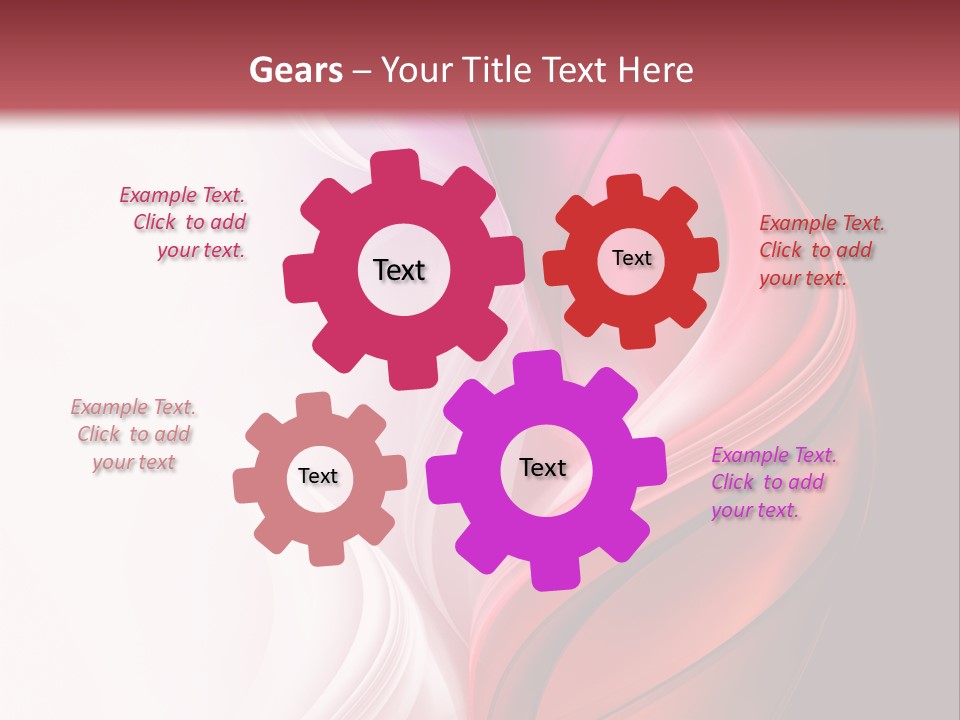 Gears – Your Title Text Here

Example Text. Click to add your text.

Text

Text

Example Text. Click to add your text.

Example Text. Click to add your text

Text

Text

Example Text. Click to add your text.